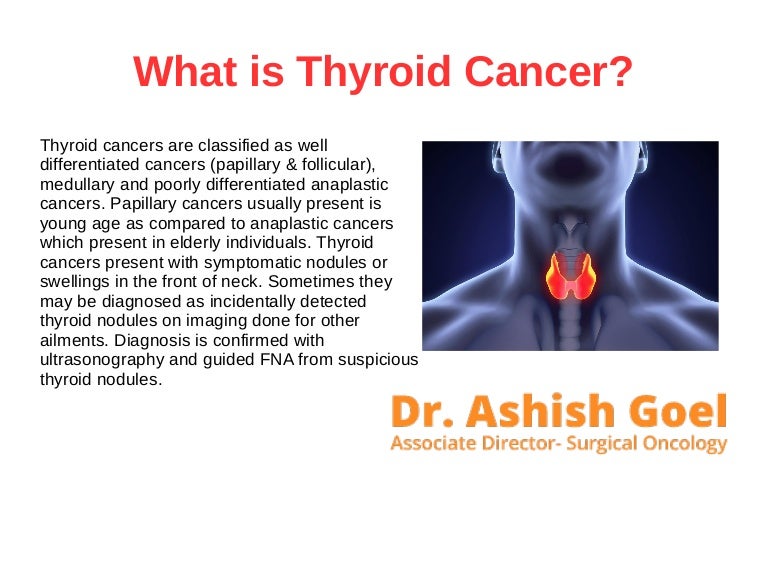 What is Thyroid Cancer?

Thyroid cancers are classified as well differentiated cancers (papillary & follicular), medullary and poorly differentiated anaplastic cancers. Papillary cancers usually present is young age as compared to anaplastic cancers which present in elderly individuals. Thyroid cancers present with symptomatic nodules or swellings in the front of neck. Sometimes they may be diagnosed as incidentally detected thyroid nodules on imaging done for other ailments. Diagnosis is confirmed with ultrasonography and guided FNA from suspicious thyroid nodules.

Dr. Ashish Goel
Associate Director- Surgical Oncology